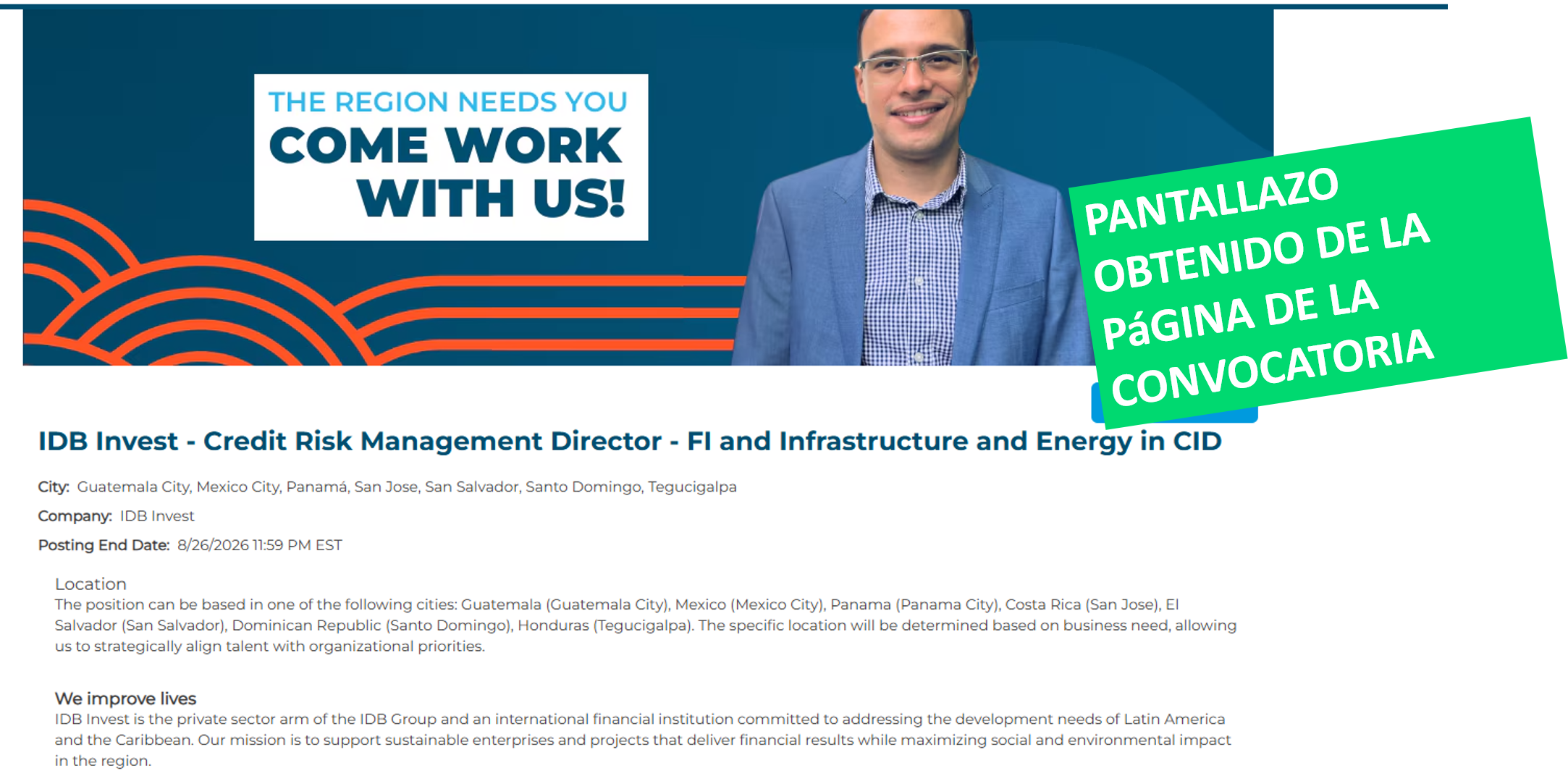 THE REGION NEEDS YOU
COME WORK WITH US!

PANTALLAZO OBTENIDO DE LA PáGINA DE LA CONVOCATORIA

IDB Invest - Credit Risk Management Director - FI and Infrastructure and Energy in CID

City: Guatemala City, Mexico City, Panamá, San Jose, San Salvador, Santo Domingo, Tegucigalpa

Company: IDB Invest

Posting End Date: 8/26/2026 11:59 PM EST

Location
The position can be based in one of the following cities: Guatemala (Guatemala City), Mexico (Mexico City), Panama (Panama City), Costa Rica (San Jose), El Salvador (San Salvador), Dominican Republic (Santo Domingo), Honduras (Tegucigalpa). The specific location will be determined based on business need, allowing us to strategically align talent with organizational priorities.

We improve lives
IDB Invest is the private sector arm of the IDB Group and an international financial institution committed to addressing the development needs of Latin America and the Caribbean. Our mission is to support sustainable enterprises and projects that deliver financial results while maximizing social and environmental impact in the region.